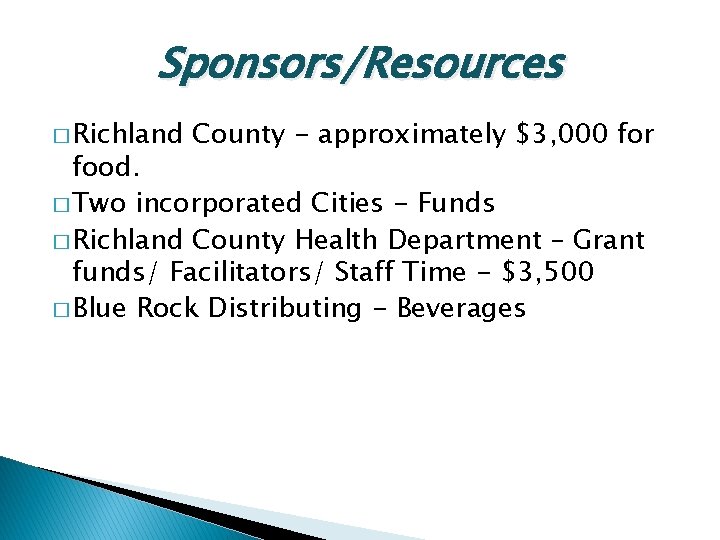 Sponsors/Resources

□ Richland County - approximately \$3,000 for food.

□ Two incorporated Cities - Funds

□ Richland County Health Department – Grant funds/ Facilitators/ Staff Time - \$3,500

□ Blue Rock Distributing - Beverages